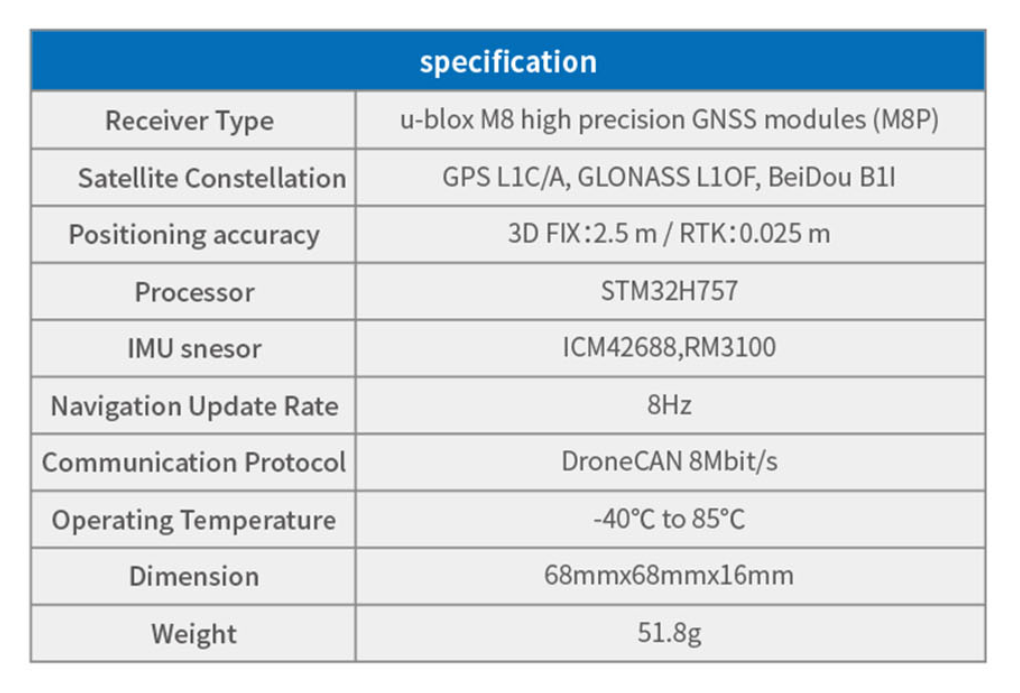 | specification | |
|---|---|
| Receiver Type | u-blox M8 high precision GNSS modules (M8P) |
| Satellite Constellation | GPS L1C/A, GLONASS L1OF, BeiDou B1I |
| Positioning accuracy | 3D FIX：2.5 m / RTK：0.025 m |
| Processor | STM32H757 |
| IMU snesor | ICM42688,RM3100 |
| Navigation Update Rate | 8Hz |
| Communication Protocol | DroneCAN 8Mbit/s |
| Operating Temperature | -40°C to 85°C |
| Dimension | 68mmx68mmx16mm |
| Weight | 51.8g |